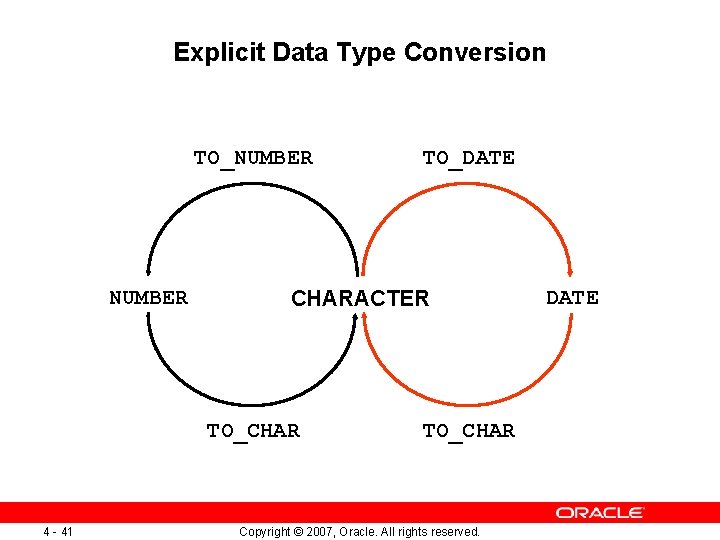 Explicit Data Type Conversion

TO_NUMBER

TO_DATE

NUMBER

CHARACTER

DATE

TO_CHAR

TO_CHAR

ORACLE

4 - 41

Copyright © 2007, Oracle. All rights reserved.